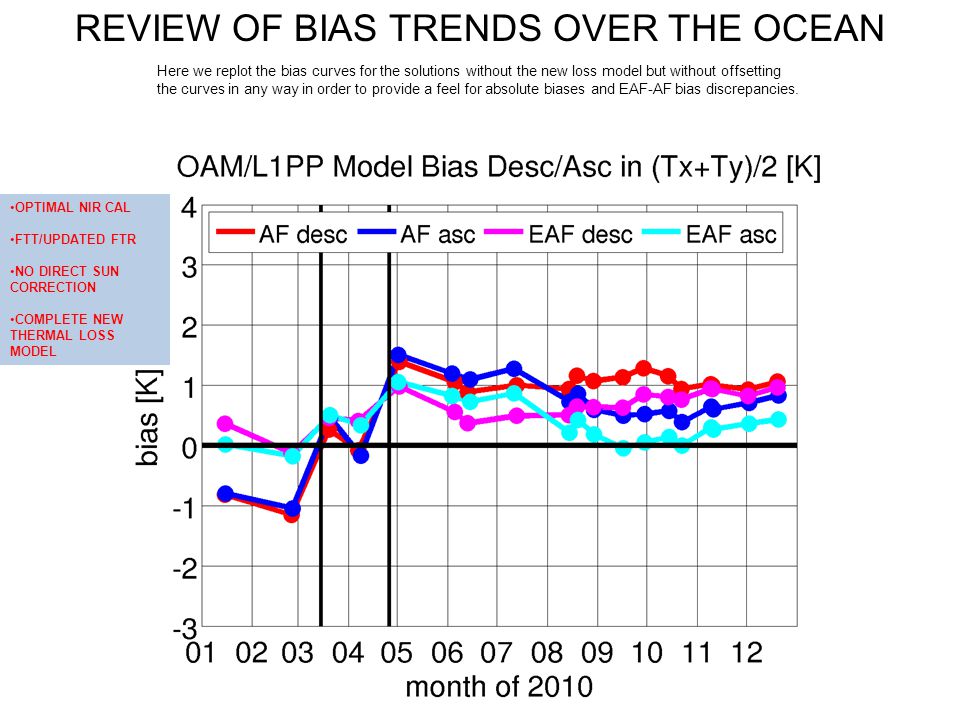 REVIEW OF BIAS TRENDS OVER THE OCEAN

Here we replot the bias curves for the solutions without the new loss model but without offsetting the curves in any way in order to provide a feel for absolute biases and EAF-AF bias discrepancies.

•OPTIMAL NIR CAL

•FTT/UPDATED FTR

•NO DIRECT SUN CORRECTION

•COMPLETE NEW THERMAL LOSS MODEL

OAM/L1PP Model Bias Desc/Asc in (Tx+Ty)/2 [K]

AF desc
AF asc
EAF desc
EAF asc

bias [K]

4
3
2
1
0
-1
-2
-3

01 02 03 04 05 06 07 08 09 10 11 12

month of 2010